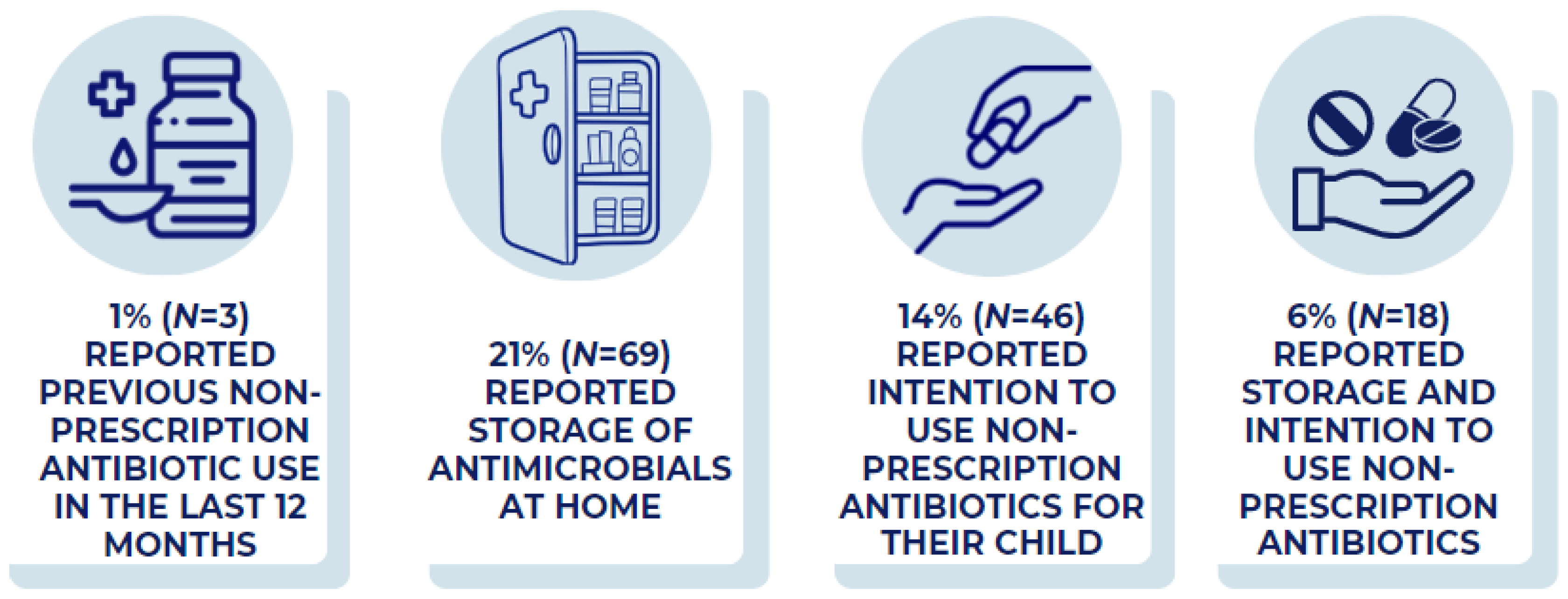 1% (N=3) REPORTED PREVIOUS NON-PRESCRIPTION ANTIBIOTIC USE IN THE LAST 12 MONTHS

21% (N=69) REPORTED STORAGE OF ANTIMICROBIALS AT HOME

14% (N=46) REPORTED INTENTION TO USE NON-PRESCRIPTION ANTIBIOTICS FOR THEIR CHILD

6% (N=18) REPORTED STORAGE AND INTENTION TO USE NON-PRESCRIPTION ANTIBIOTICS